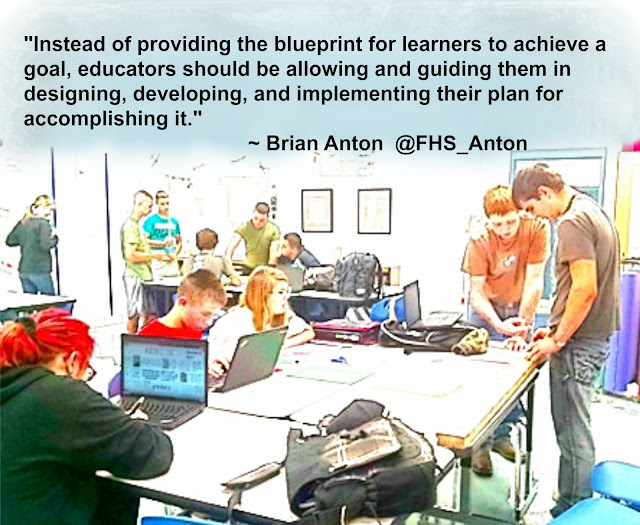 "Instead of providing the blueprint for learners to achieve a goal, educators should be allowing and guiding them in designing, developing, and implementing their plan for accomplishing it."

~ Brian Anton @FHS_Anton